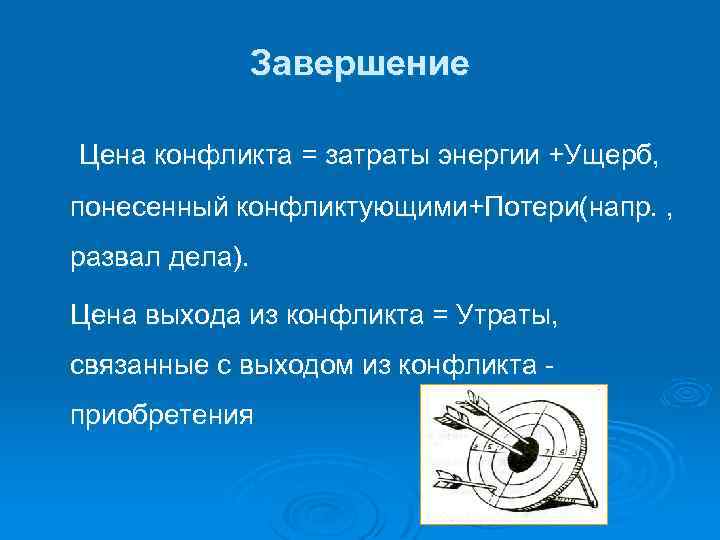 Завершение

Цена конфликта = затраты энергии +Ущерб, понесенный конфликтующими+Потери(напр. , развал дела).

Цена выхода из конфликта = Утраты, связанные с выходом из конфликта - приобретения